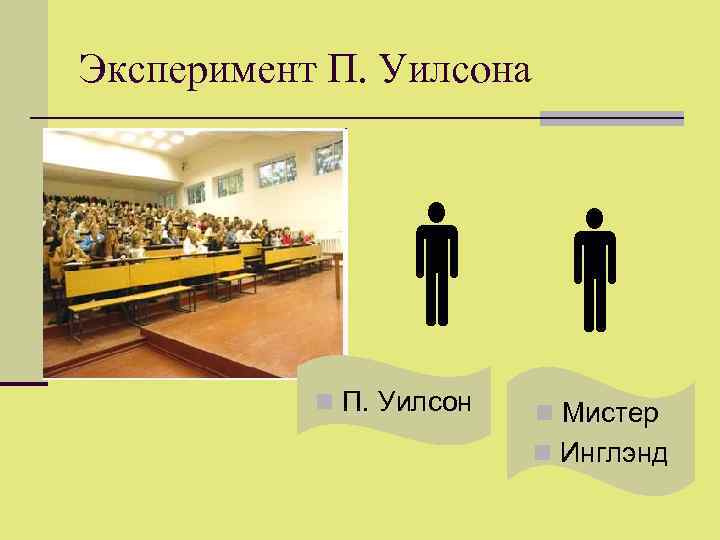 Эксперимент П. Уилсона

П. Уилсон

Мистер

Инглэнд